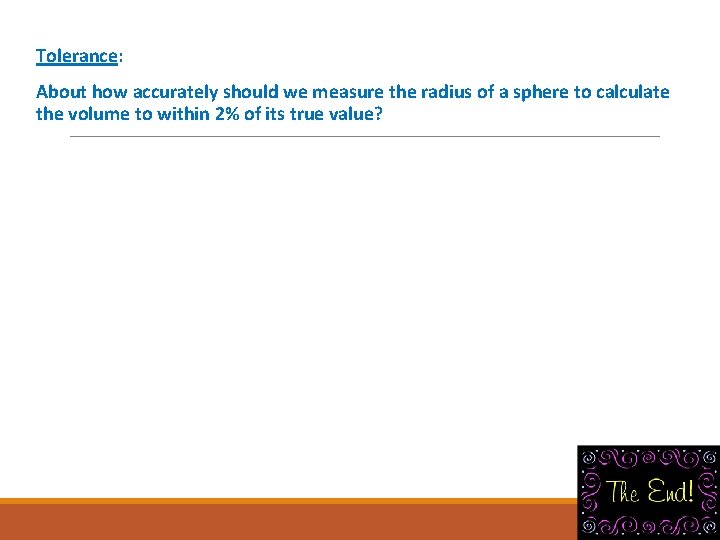 Tolerance:

About how accurately should we measure the radius of a sphere to calculate the volume to within 2% of its true value?

The End!